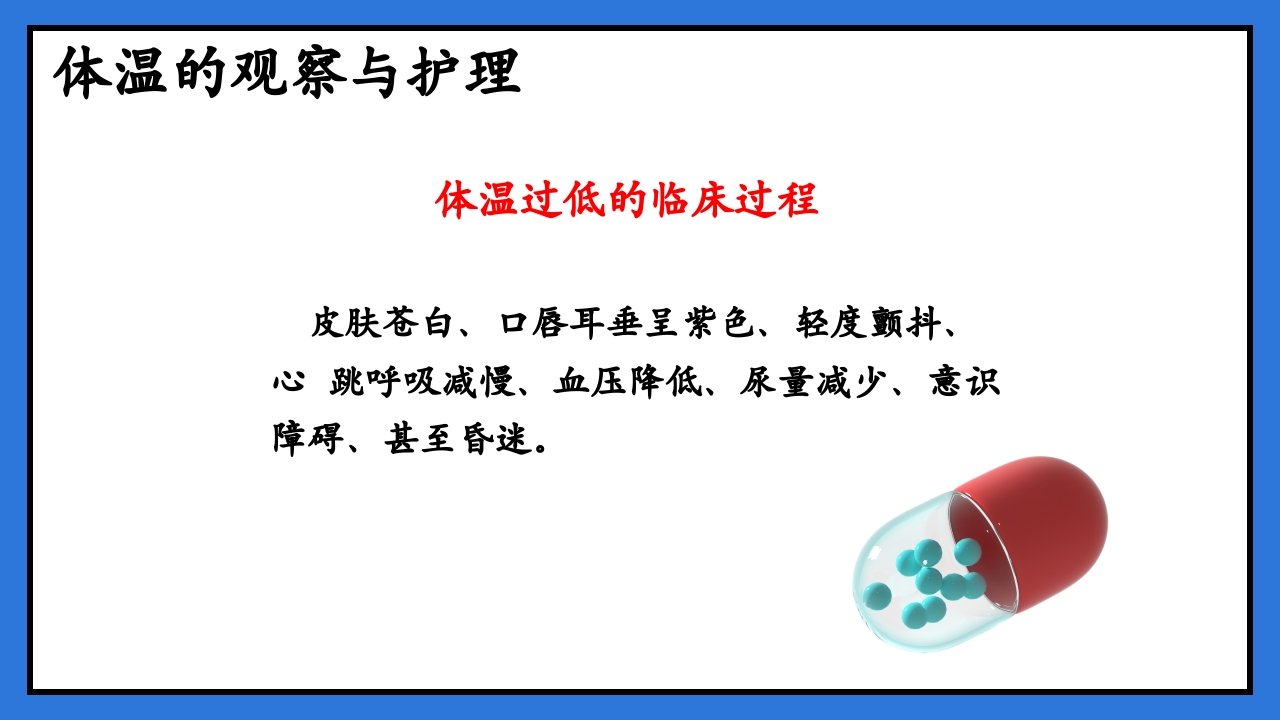 体温的观察与护理

体温过低的临床过程

皮肤苍白、口唇耳垂呈紫色、轻度颤抖、心 跳呼吸减慢、血压降低、尿量减少、意识障碍、甚至昏迷。